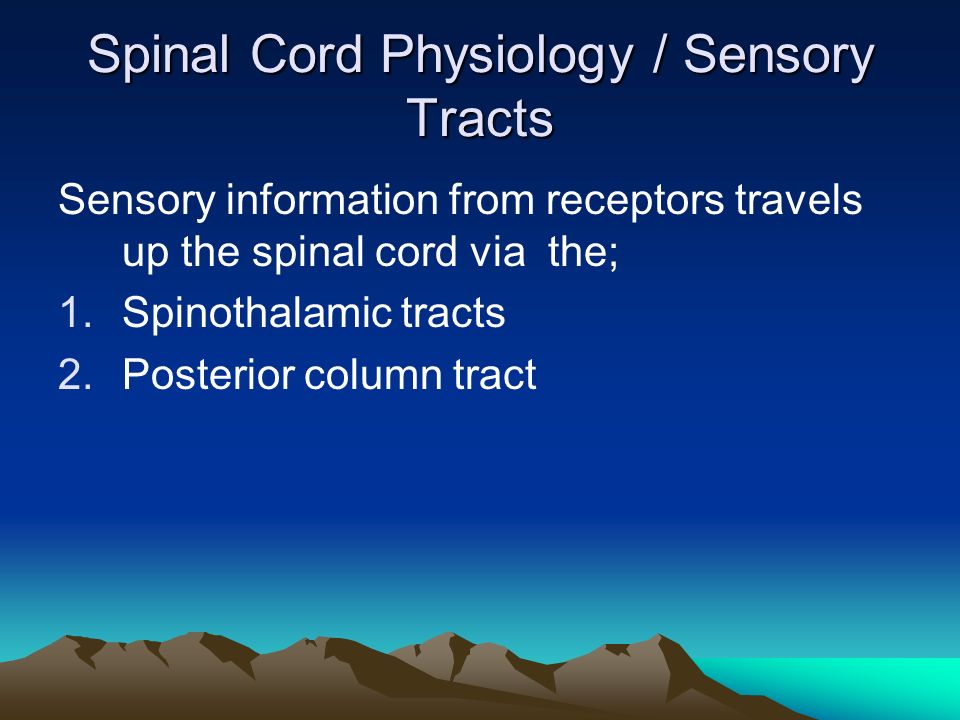 Spinal Cord Physiology / Sensory Tracts

Sensory information from receptors travels up the spinal cord via the;

1. Spinothalamic tracts
2. Posterior column tract